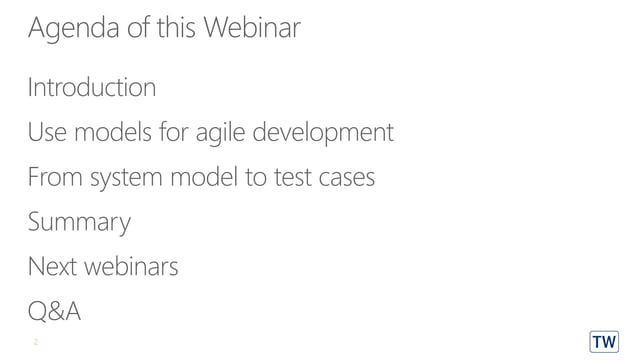 Agenda of this Webinar

Introduction

Use models for agile development

From system model to test cases

Summary

Next webinars

Q&A

2

TW